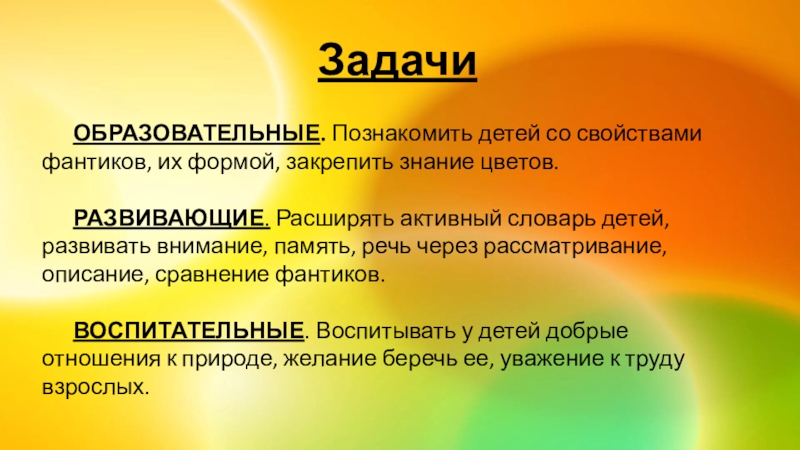 Задачи

ОБРАЗОВАТЕЛЬНЫЕ. Познакомить детей со свойствами фантиков, их формой, закрепить знание цветов.

РАЗВИВАЮЩИЕ. Расширять активный словарь детей, развивать внимание, память, речь через рассматривание, описание, сравнение фантиков.

ВОСПИТАТЕЛЬНЫЕ. Воспитывать у детей добрые отношения к природе, желание беречь ее, уважение к труду взрослых.